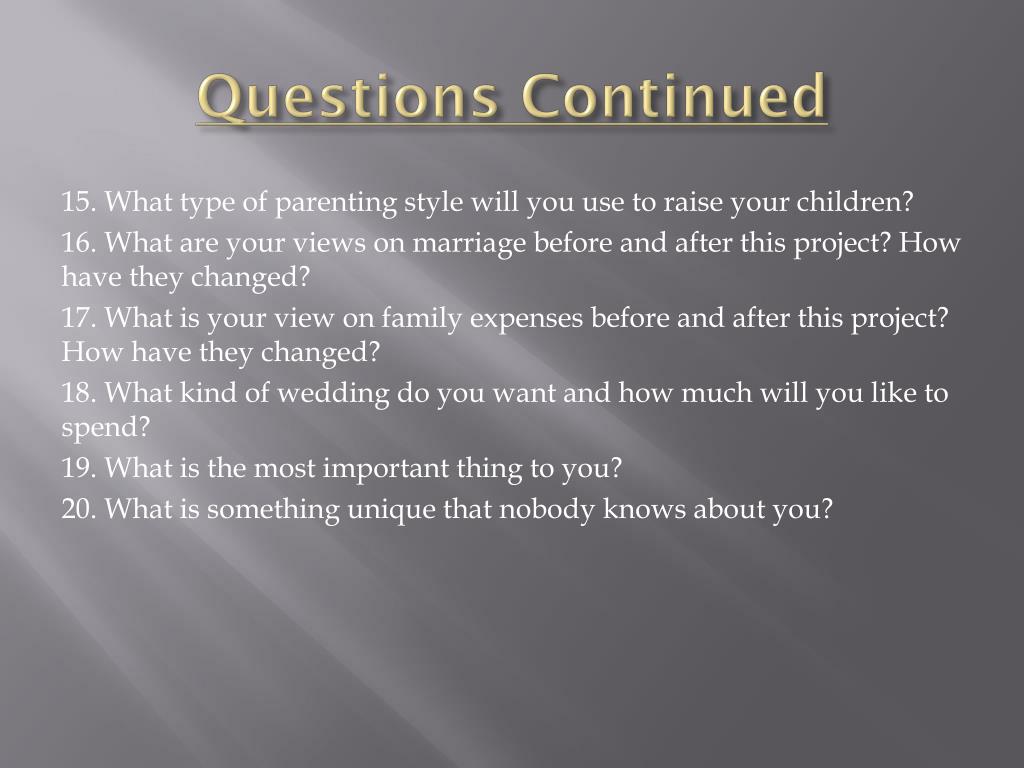 Questions Continued

15. What type of parenting style will you use to raise your children?

16. What are your views on marriage before and after this project? How have they changed?

17. What is your view on family expenses before and after this project? How have they changed?

18. What kind of wedding do you want and how much will you like to spend?

19. What is the most important thing to you?

20. What is something unique that nobody knows about you?